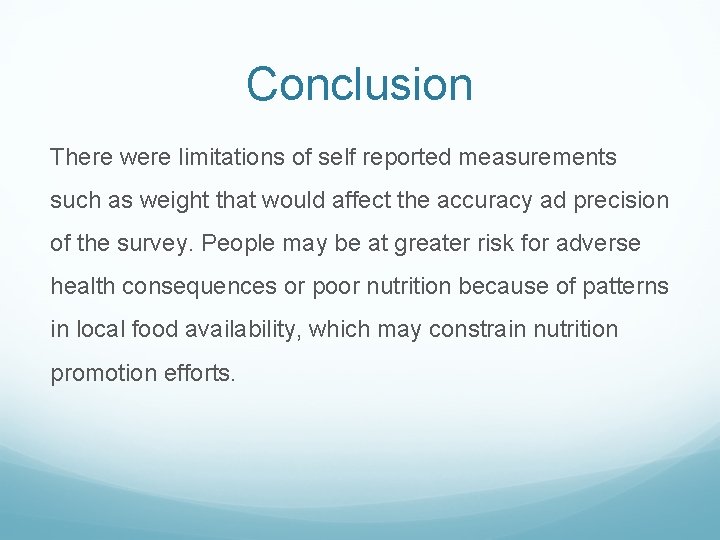 Conclusion

There were limitations of self reported measurements such as weight that would affect the accuracy ad precision of the survey. People may be at greater risk for adverse health consequences or poor nutrition because of patterns in local food availability, which may constrain nutrition promotion efforts.